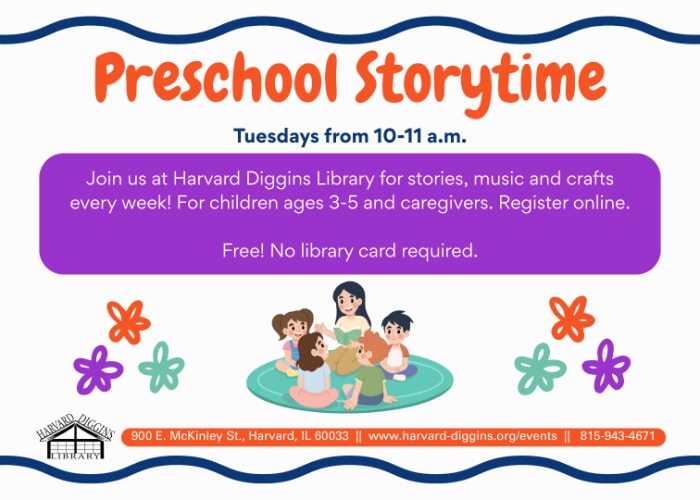 Preschool Storytime

Tuesdays from 10-11 a.m.

Join us at Harvard Diggins Library for stories, music and crafts every week! For children ages 3-5 and caregivers. Register online.

Free! No library card required.

HARVARD DIGGINS LIBRARY

900 E. McKinley St., Harvard, IL 60033 || www.harvard-diggins.org/events || 815-943-4671